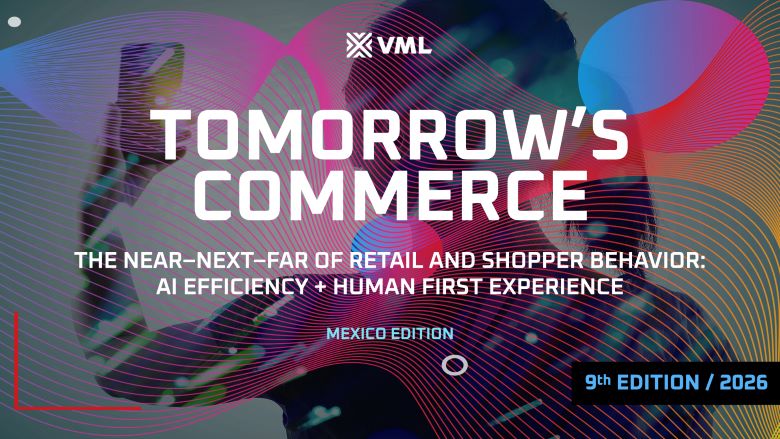 VML

TOMORROW'S COMMERCE

THE NEAR–NEXT–FAR OF RETAIL AND SHOPPER BEHAVIOR: AI EFFICIENCY + HUMAN FIRST EXPERIENCE

MEXICO EDITION

9th EDITION / 2026